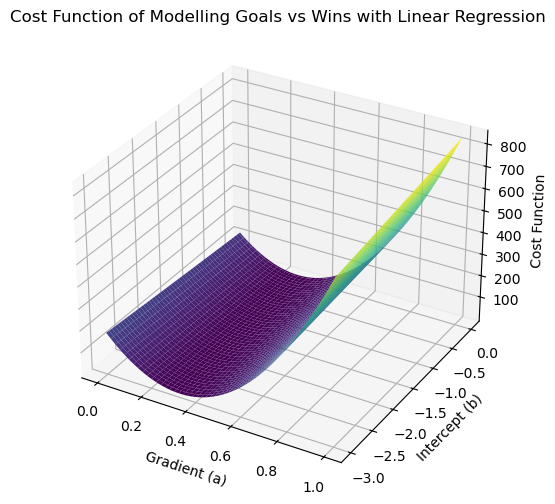 Cost Function of Modelling Goals vs Wins with Linear Regression

800
700
600
500
400
300
200
100
Cost Function

0.0
−0.5
−1.0
−1.5
−2.0
−2.5
−3.0
Intercept (b)

0.0
0.2
0.4
0.6
0.8
1.0
Gradient (a)